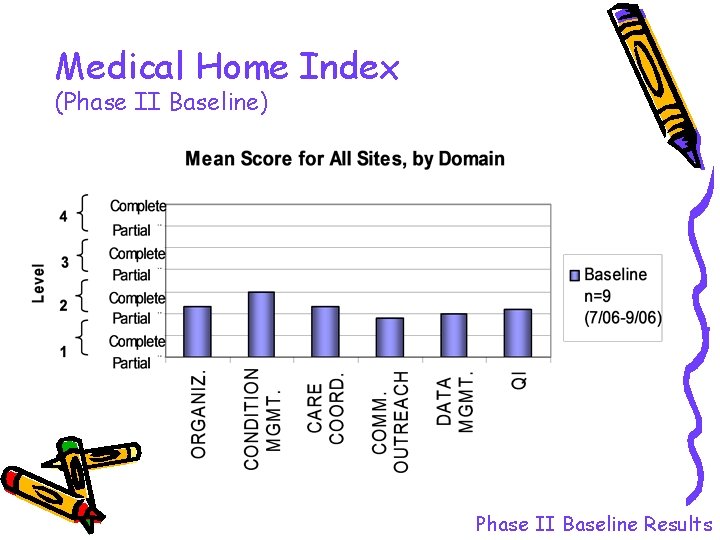 Medical Home Index
(Phase II Baseline)

Mean Score for All Sites, by Domain

Level

4 Complete
Partial
3 Complete
Partial
2 Complete
Partial
1 Complete
Partial

ORGANIZ.
CONDITION MGMT.
CARE COORD.
COMM. OUTREACH
DATA MGMT.
QI

Baseline n=9 (7/06-9/06)

Phase II Baseline Results